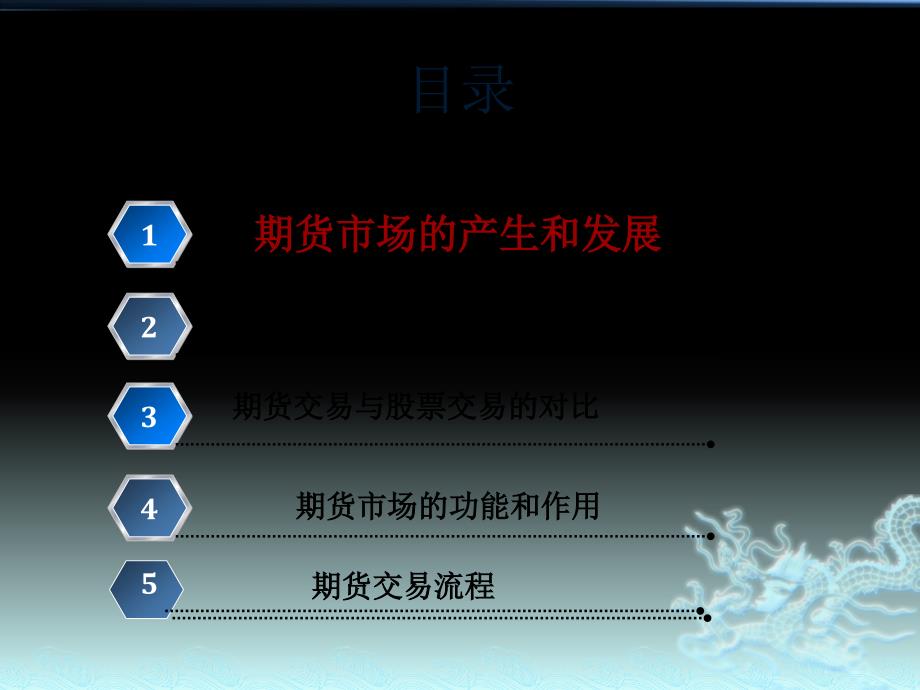 目录

1

期货市场的产生和发展

2

3

期货交易与股票交易的对比

4

期货市场的功能和作用

5

期货交易流程